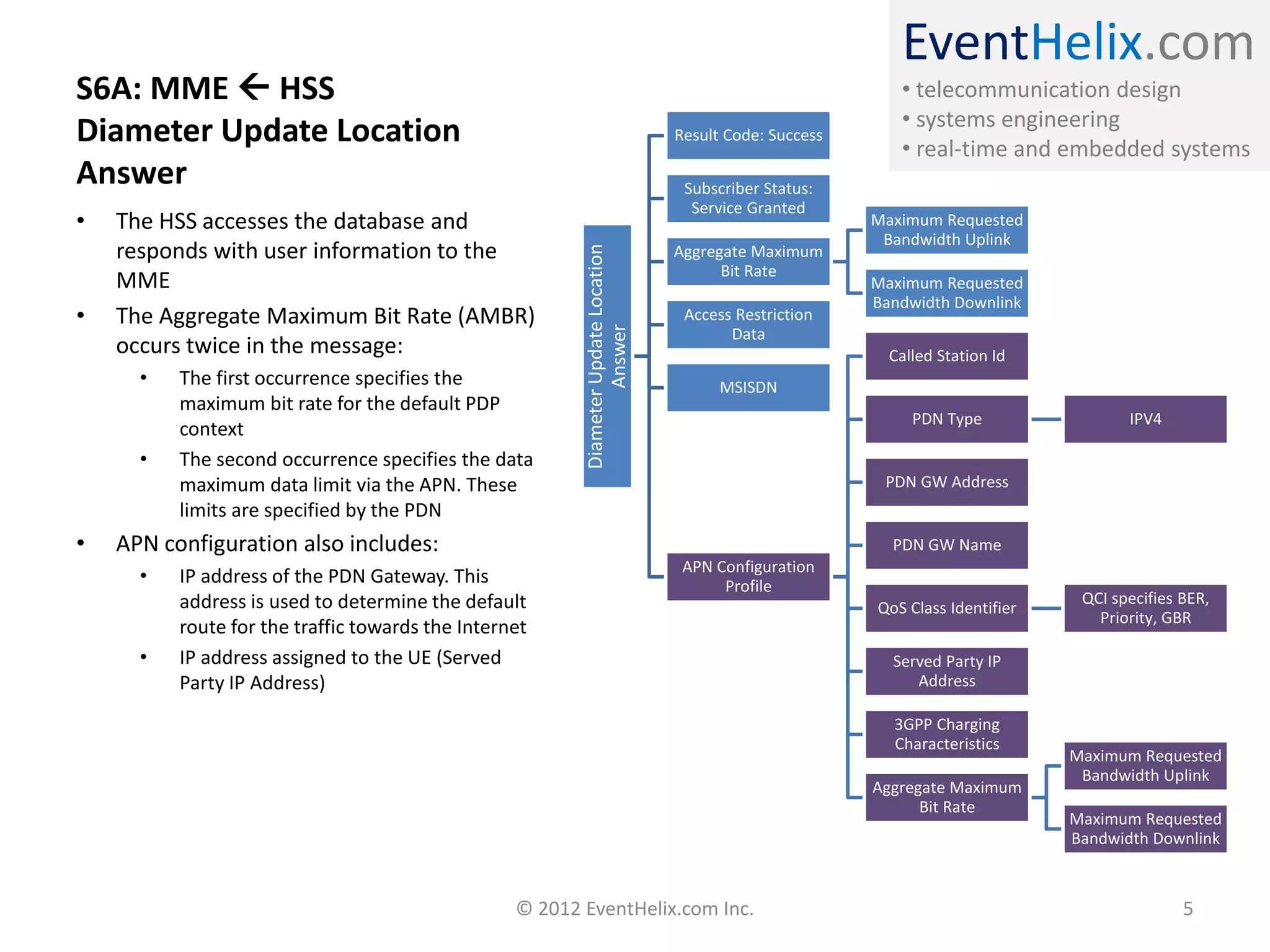 EventHelix.com
• telecommunication design
• systems engineering
• real-time and embedded systems

S6A: MME ← HSS
Diameter Update Location Answer

• The HSS accesses the database and responds with user information to the MME
• The Aggregate Maximum Bit Rate (AMBR) occurs twice in the message:
  • The first occurrence specifies the maximum bit rate for the default PDP context
  • The second occurrence specifies the data maximum data limit via the APN. These limits are specified by the PDN
• APN configuration also includes:
  • IP address of the PDN Gateway. This address is used to determine the default route for the traffic towards the Internet
  • IP address assigned to the UE (Served Party IP Address)

Diameter Update Location Answer

Result Code: Success

Subscriber Status: Service Granted

Aggregate Maximum Bit Rate

Maximum Requested Bandwidth Uplink

Maximum Requested Bandwidth Downlink

Access Restriction Data

MSISDN

APN Configuration Profile

Called Station Id

PDN Type

IPV4

PDN GW Address

PDN GW Name

QoS Class Identifier

QCI specifies BER, Priority, GBR

Served Party IP Address

3GPP Charging Characteristics

Aggregate Maximum Bit Rate

Maximum Requested Bandwidth Uplink

Maximum Requested Bandwidth Downlink

© 2012 EventHelix.com Inc.

5